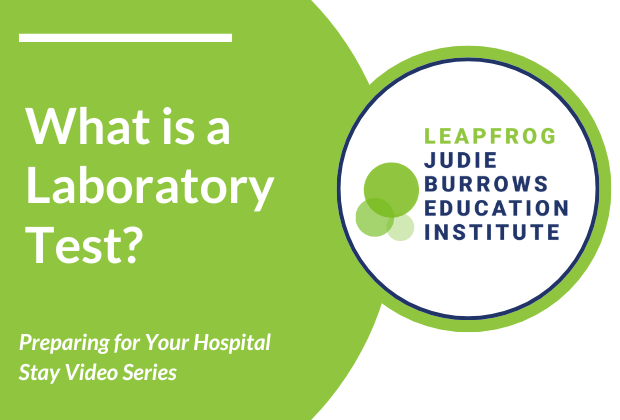 What is a Laboratory Test?

Preparing for Your Hospital Stay Video Series

LEAPFROG
JUDIE BURROWS EDUCATION INSTITUTE